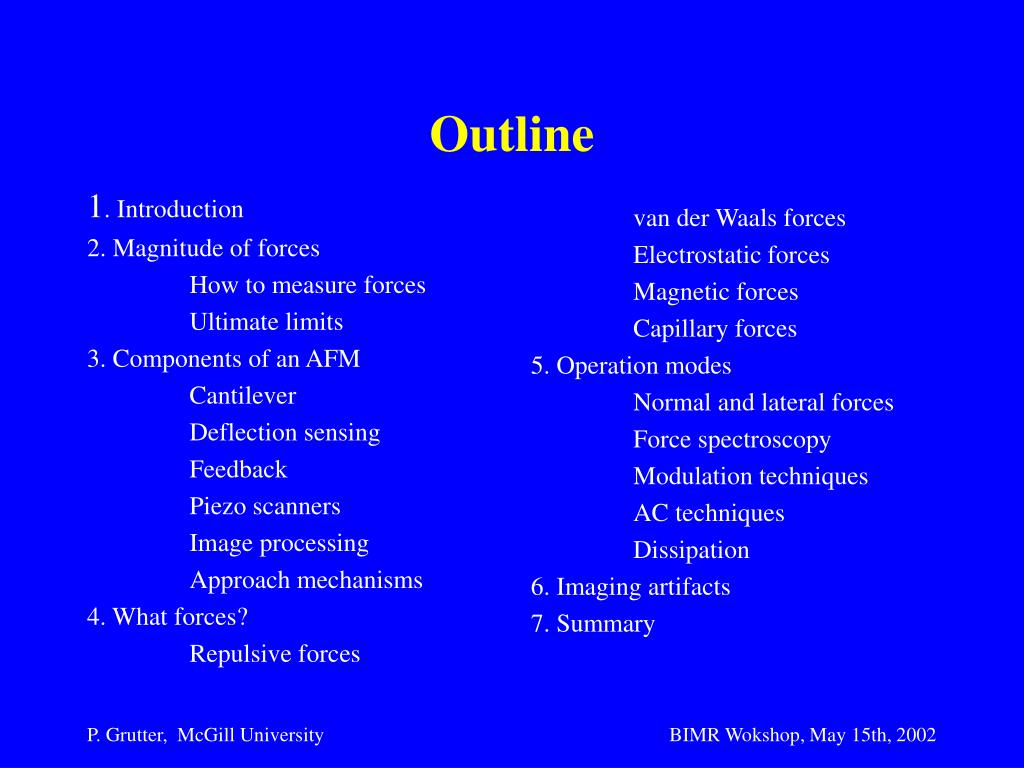 Outline

1. Introduction
2. Magnitude of forces
How to measure forces
Ultimate limits
3. Components of an AFM
Cantilever
Deflection sensing
Feedback
Piezo scanners
Image processing
Approach mechanisms
4. What forces?
Repulsive forces

van der Waals forces
Electrostatic forces
Magnetic forces
Capillary forces
5. Operation modes
Normal and lateral forces
Force spectroscopy
Modulation techniques
AC techniques
Dissipation
6. Imaging artifacts
7. Summary

P. Grutter, McGill University

BIMR Wokshop, May 15th, 2002